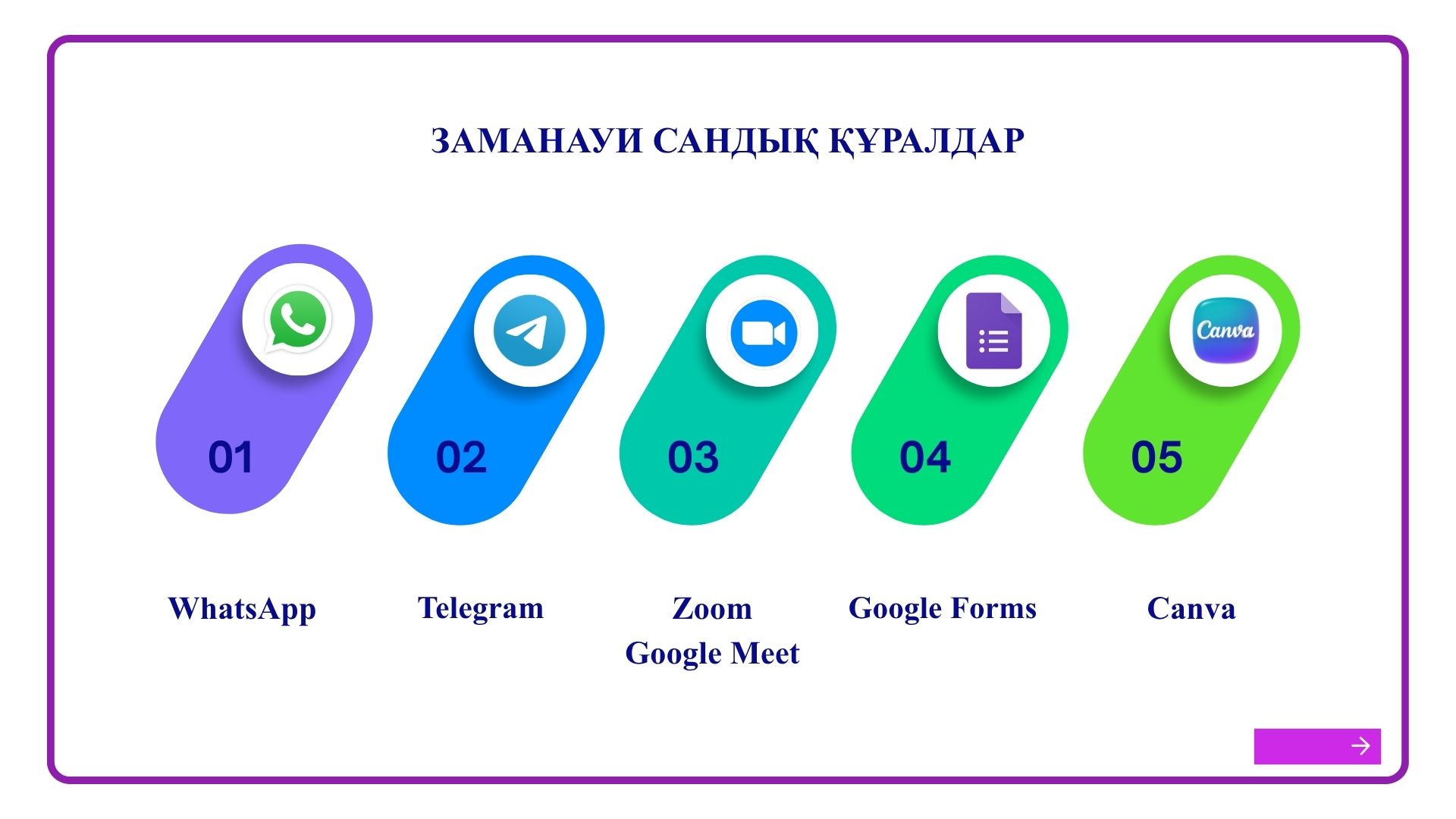 ЗАМАНАУИ САНДЫҚ ҚҰРАЛДАР

Canva

01

02

03

04

05

WhatsApp

Telegram

Zoom
Google Meet

Google Forms

Canva